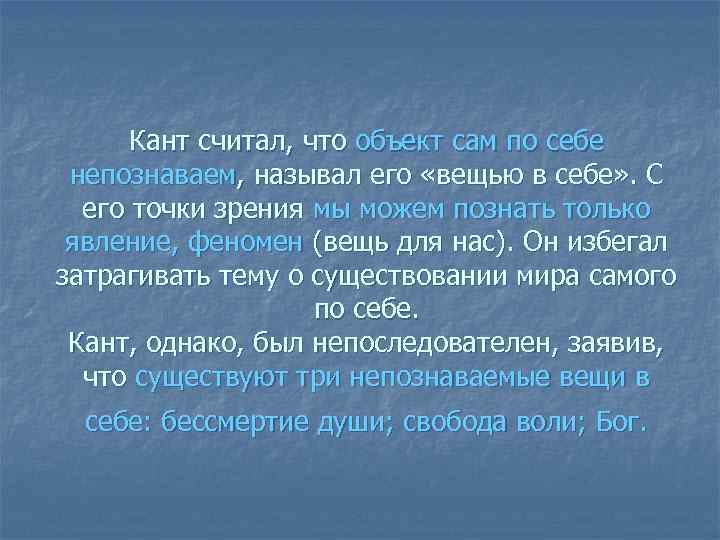 Кант считал, что объект сам по себе непознаваем, называл его «вещью в себе». С его точки зрения мы можем познать только явление, феномен (вещь для нас). Он избегал затрагивать тему о существовании мира самого по себе.
Кант, однако, был непоследователен, заявив, что существуют три непознаваемые вещи в себе: бессмертие души; свобода воли; Бог.